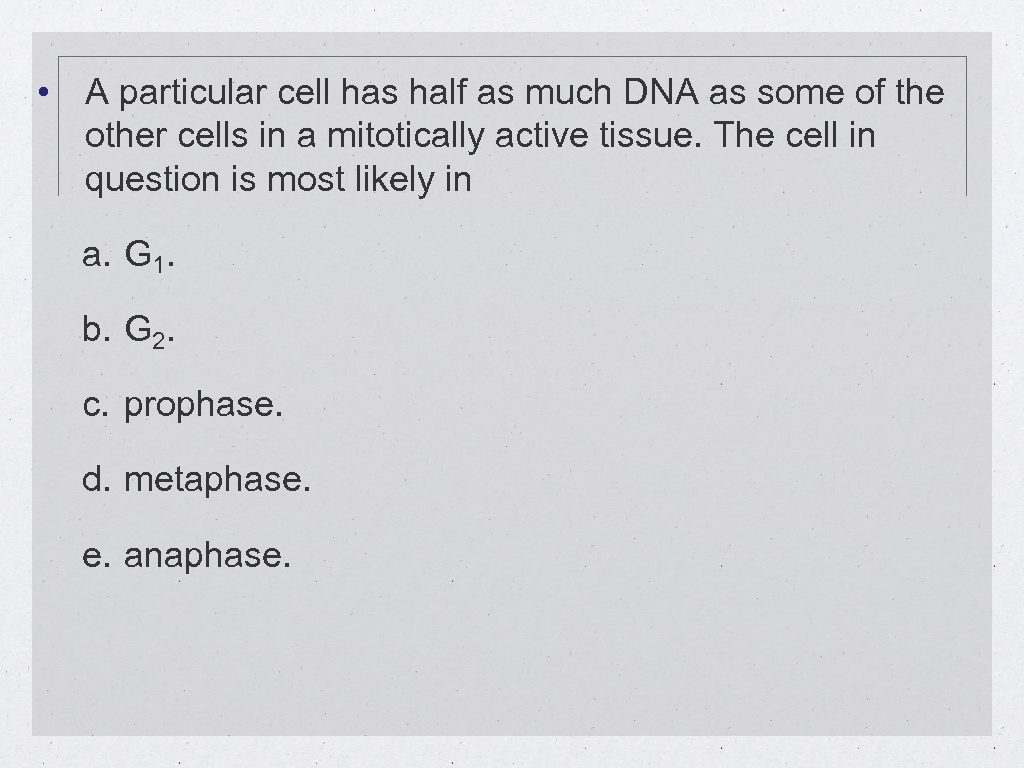 • A particular cell has half as much DNA as some of the other cells in a mitotically active tissue. The cell in question is most likely in

a. $G_1$.

b. $G_2$.

c. prophase.

d. metaphase.

e. anaphase.